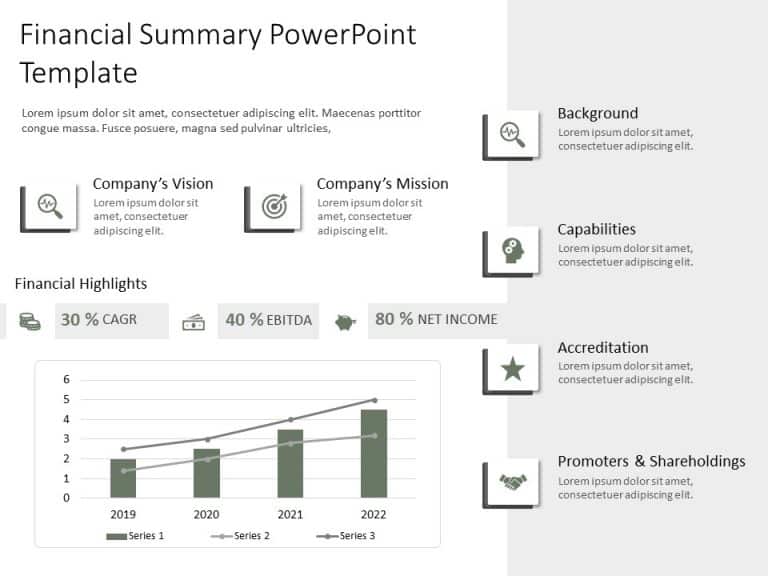 Financial Summary PowerPoint Template

Lorem ipsum dolor sit amet, consectetuer adipiscing elit. Maecenas porttitor congue massa. Fusce posuere, magna sed pulvinar ultricies,

Company's Vision
Lorem ipsum dolor sit amet, consectetuer adipiscing elit.

Company's Mission
Lorem ipsum dolor sit amet, consectetuer adipiscing elit.

Financial Highlights

30 % CAGR

40 % EBITDA

80 % NET INCOME

6
5
4
3
2
1
0
2019
2020
2021
2022
Series 1
Series 2
Series 3

Background
Lorem ipsum dolor sit amet, consectetuer adipiscing elit.

Capabilities
Lorem ipsum dolor sit amet, consectetuer adipiscing elit.

Accreditation
Lorem ipsum dolor sit amet, consectetuer adipiscing elit.

Promoters & Shareholdings
Lorem ipsum dolor sit amet, consectetuer adipiscing elit.